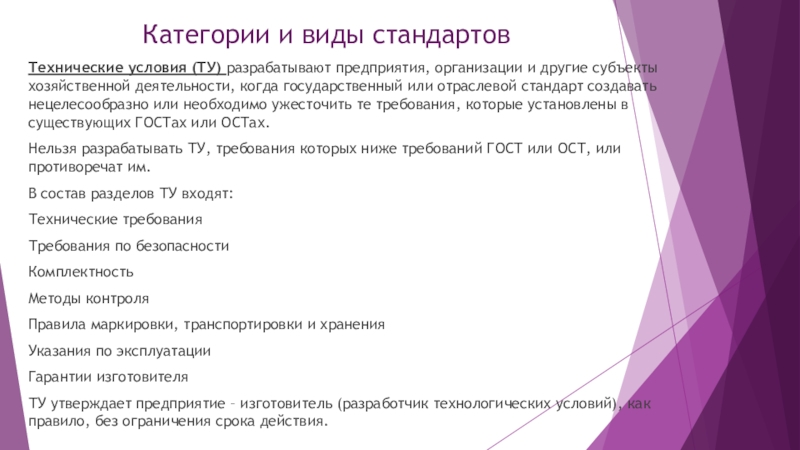 Категории и виды стандартов

Технические условия (ТУ) разрабатывают предприятия, организации и другие субъекты хозяйственной деятельности, когда государственный или отраслевой стандарт создавать нецелесообразно или необходимо ужесточить те требования, которые установлены в существующих ГОСТах или ОСТах.

Нельзя разрабатывать ТУ, требования которых ниже требований ГОСТ или ОСТ, или противоречат им.

В состав разделов ТУ входят:

Технические требования

Требования по безопасности

Комплектность

Методы контроля

Правила маркировки, транспортировки и хранения

Указания по эксплуатации

Гарантии изготовителя

ТУ утверждает предприятие – изготовитель (разработчик технологических условий), как правило, без ограничения срока действия.